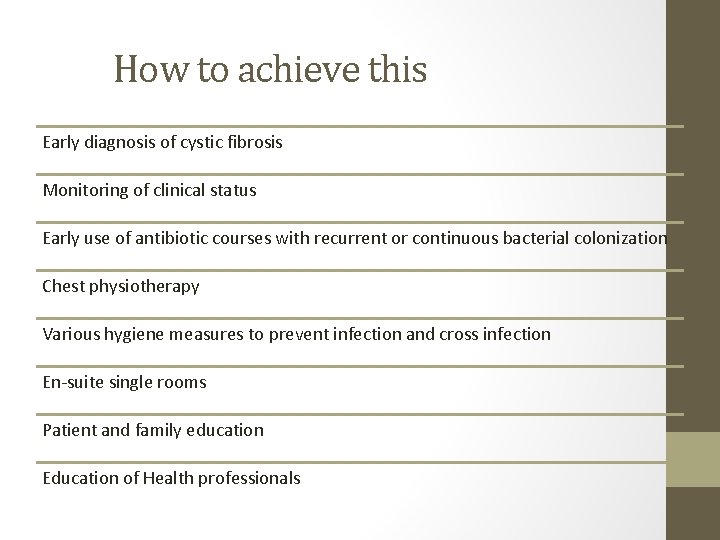 How to achieve this

Early diagnosis of cystic fibrosis

Monitoring of clinical status

Early use of antibiotic courses with recurrent or continuous bacterial colonization

Chest physiotherapy

Various hygiene measures to prevent infection and cross infection

En-suite single rooms

Patient and family education

Education of Health professionals